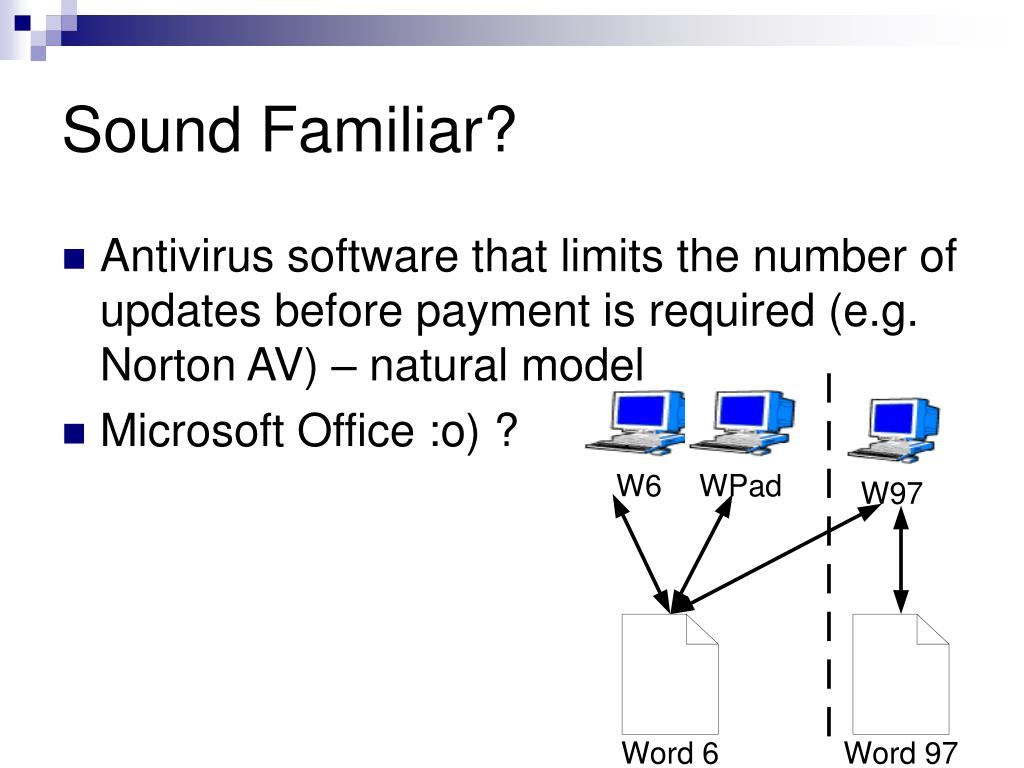 Sound Familiar?

Antivirus software that limits the number of updates before payment is required (e.g. Norton AV) – natural model

Microsoft Office :o) ?

W6 WPad W97

Word 6 Word 97